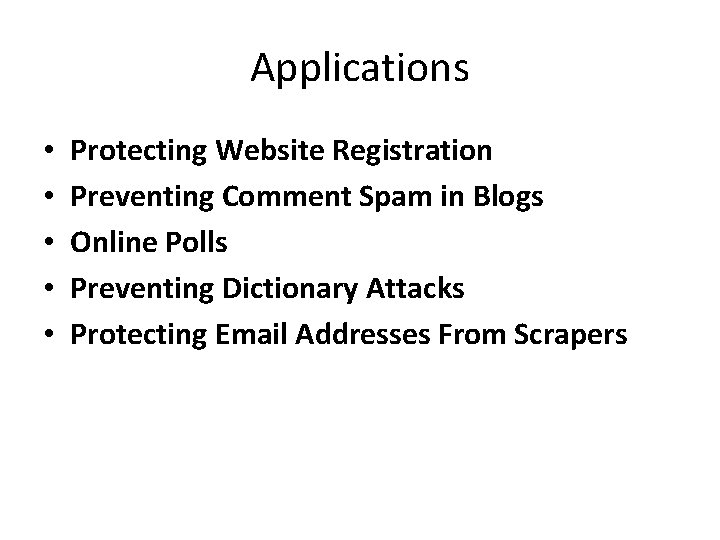 Applications

• Protecting Website Registration
• Preventing Comment Spam in Blogs
• Online Polls
• Preventing Dictionary Attacks
• Protecting Email Addresses From Scrapers